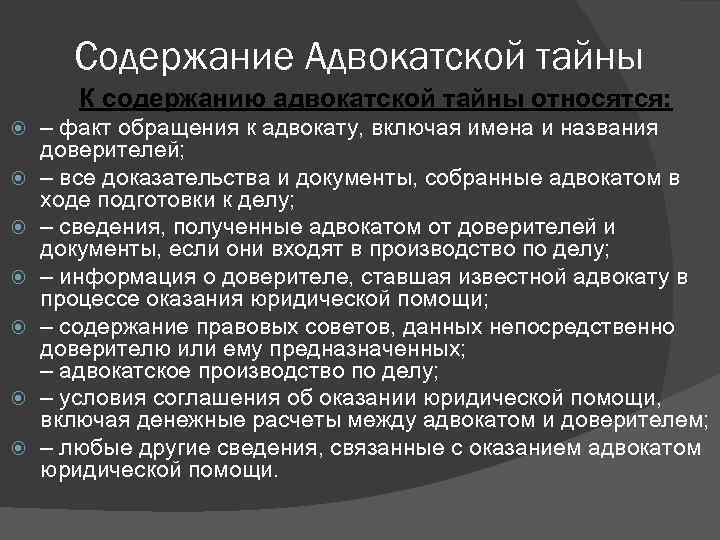 Содержание Адвокатской тайны

К содержанию адвокатской тайны относятся:

– факт обращения к адвокату, включая имена и названия доверителей;

– все доказательства и документы, собранные адвокатом в ходе подготовки к делу;

– сведения, полученные адвокатом от доверителей и документы, если они входят в производство по делу;

– информация о доверителе, ставшая известной адвокату в процессе оказания юридической помощи;

– содержание правовых советов, данных непосредственно доверителю или ему предназначенных;
– адвокатское производство по делу;

– условия соглашения об оказании юридической помощи, включая денежные расчеты между адвокатом и доверителем;

– любые другие сведения, связанные с оказанием адвокатом юридической помощи.